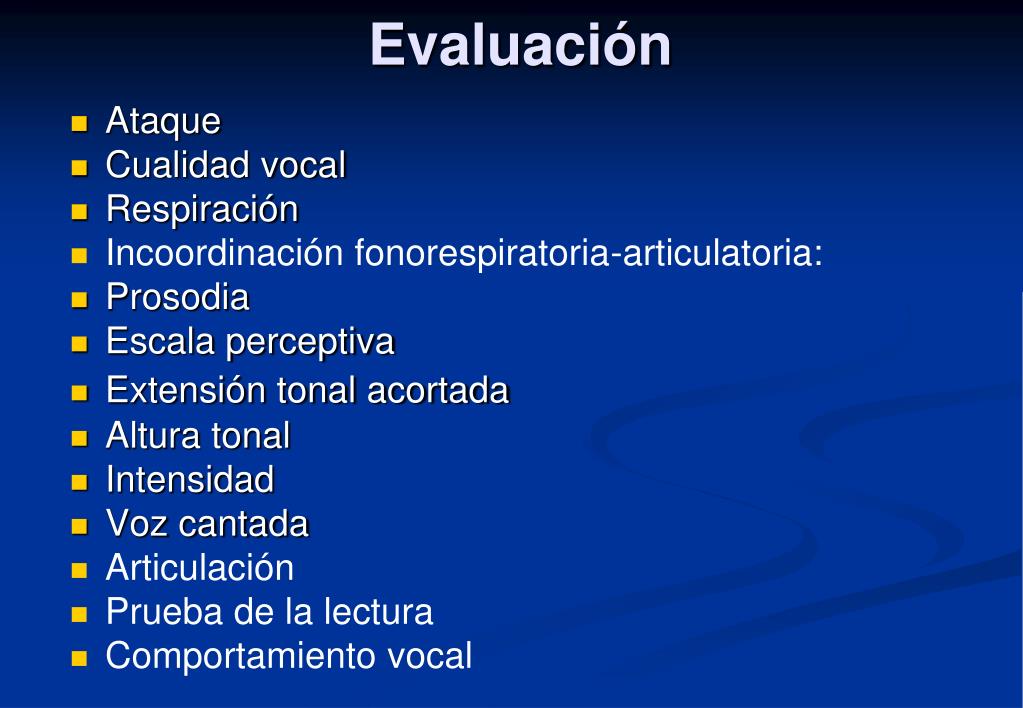 Evaluación

- Ataque
- Cualidad vocal
- Respiración
- Incoordinación fonorespiratoria-articulatoria:
- Prosodia
- Escala perceptiva
- Extensión tonal acortada
- Altura tonal
- Intensidad
- Voz cantada
- Articulación
- Prueba de la lectura
- Comportamiento vocal